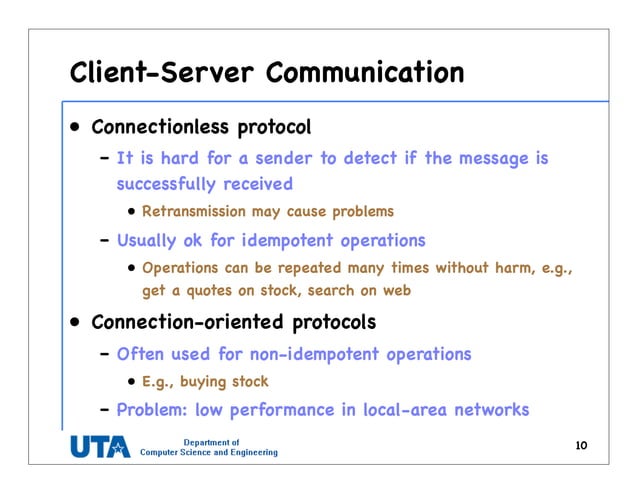 Client-Server Communication

• Connectionless protocol
– It is hard for a sender to detect if the message is successfully received
• Retransmission may cause problems
– Usually ok for idempotent operations
• Operations can be repeated many times without harm, e.g., get a quotes on stock, search on web

• Connection-oriented protocols
– Often used for non-idempotent operations
• E.g., buying stock
– Problem: low performance in local-area networks

UTA Department of Computer Science and Engineering

10